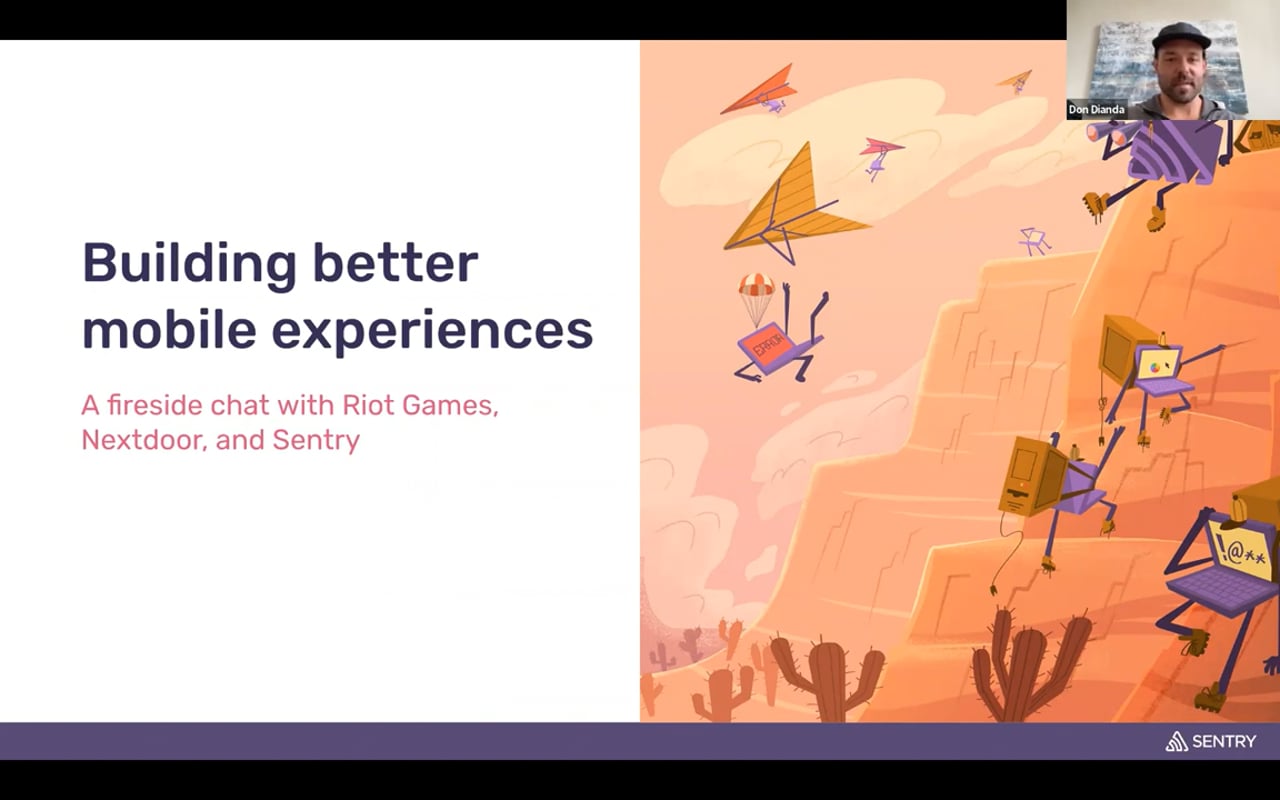 Don Dianda

Building better mobile experiences

A fireside chat with Riot Games, Nextdoor, and Sentry

ERROR

!@**

SENTRY